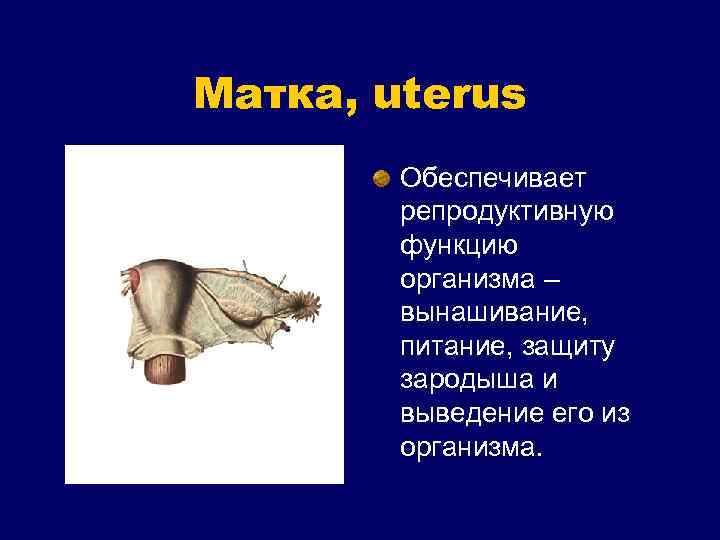 Матка, uterus

Обеспечивает репродуктивную функцию организма – вынашивание, питание, защиту зародыша и выведение его из организма.